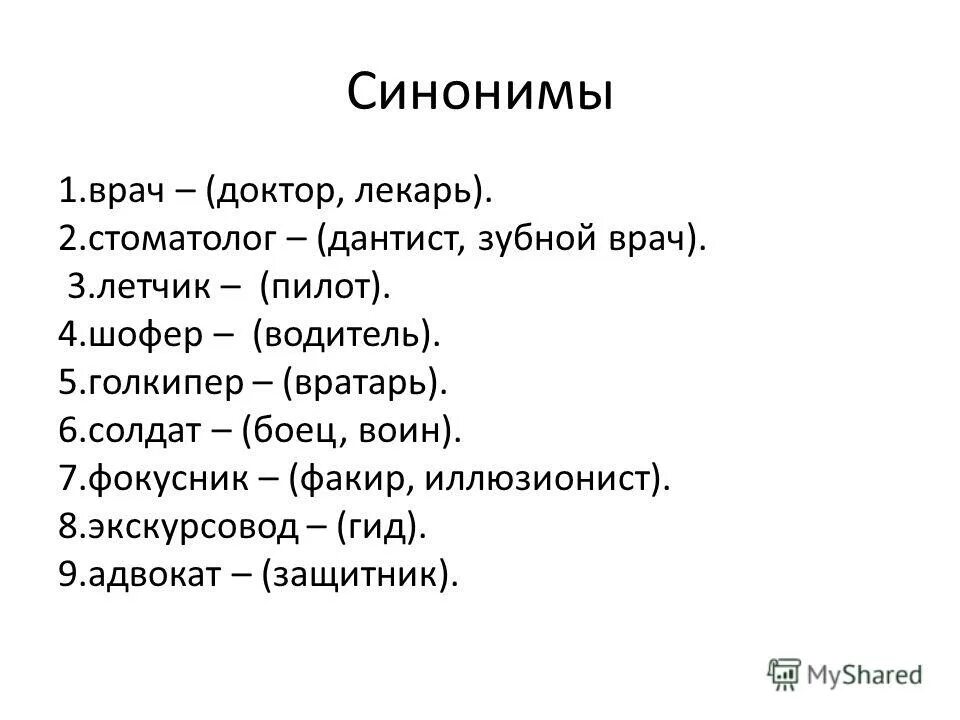 Синонимы

1.врач – (доктор, лекарь).
2.стоматолог – (дантист, зубной врач).
3.летчик – (пилот).
4.шофер – (водитель).
5.голкипер – (вратарь).
6.солдат – (боец, воин).
7.фокусник – (факир, иллюзионист).
8.экскурсовод – (гид).
9.адвокат – (защитник).

MyShared